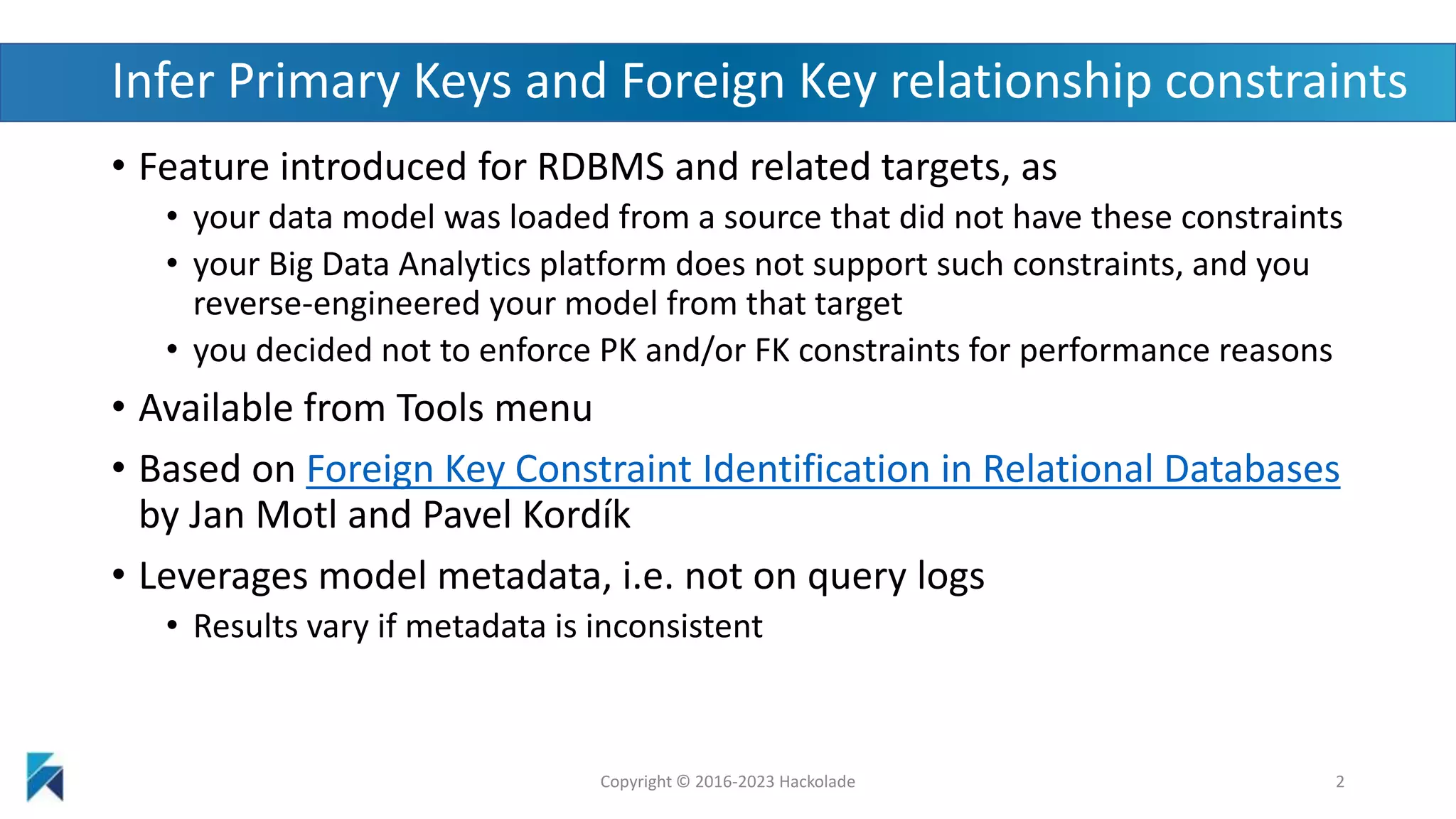 Infer Primary Keys and Foreign Key relationship constraints

• Feature introduced for RDBMS and related targets, as
  • your data model was loaded from a source that did not have these constraints
  • your Big Data Analytics platform does not support such constraints, and you reverse-engineered your model from that target
  • you decided not to enforce PK and/or FK constraints for performance reasons
• Available from Tools menu
• Based on Foreign Key Constraint Identification in Relational Databases by Jan Motl and Pavel Kordík
• Leverages model metadata, i.e. not on query logs
  • Results vary if metadata is inconsistent

Copyright © 2016-2023 Hackolade

2